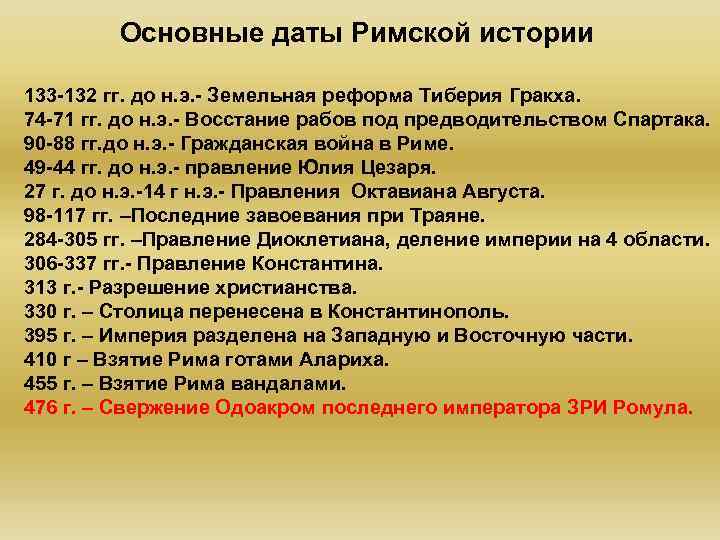 Основные даты Римской истории

133-132 гг. до н.э.- Земельная реформа Тиберия Гракха.
74-71 гг. до н.э.- Восстание рабов под предводительством Спартака.
90-88 гг.до н.э.- Гражданская война в Риме.
49-44 гг. до н.э.- правление Юлия Цезаря.
27 г. до н.э.-14 г н.э.- Правления Октавиана Августа.
98-117 гг. –Последние завоевания при Траяне.
284-305 гг. –Правление Диоклетиана, деление империи на 4 области.
306-337 гг.- Правление Константина.
313 г.- Разрешение христианства.
330 г. – Столица перенесена в Константинополь.
395 г. – Империя разделена на Западную и Восточную части.
410 г – Взятие Рима готами Алариха.
455 г. – Взятие Рима вандалами.
476 г. – Свержение Одоакром последнего императора ЗРИ Ромула.